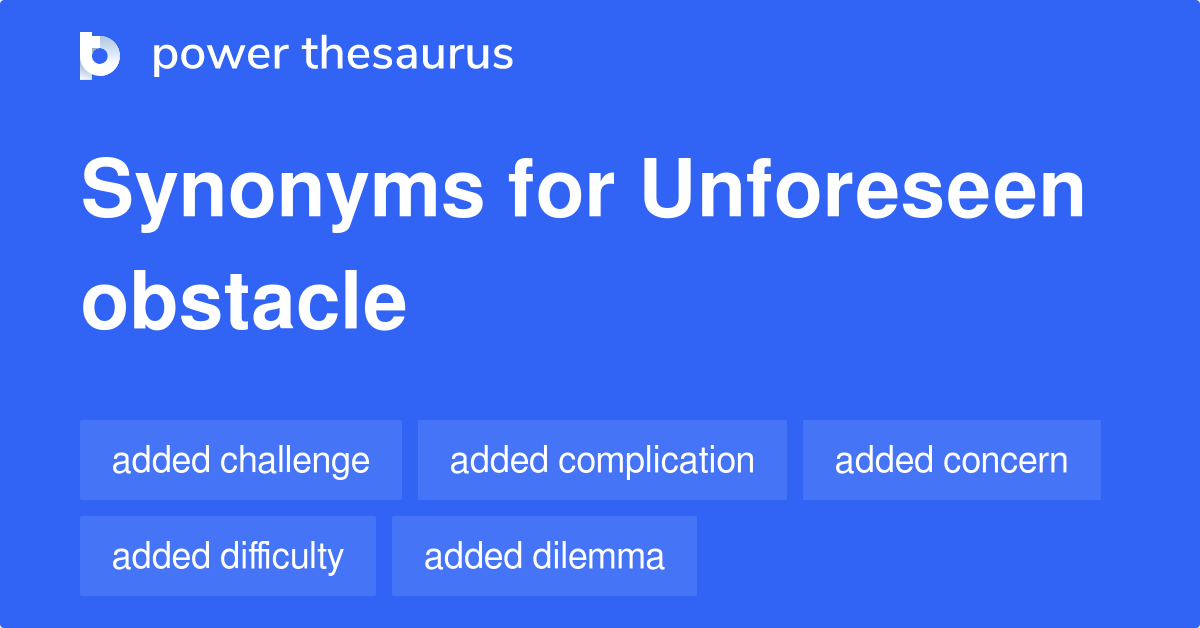 power thesaurus

Synonyms for Unforeseen obstacle

added challenge
added complication
added concern
added difficulty
added dilemma